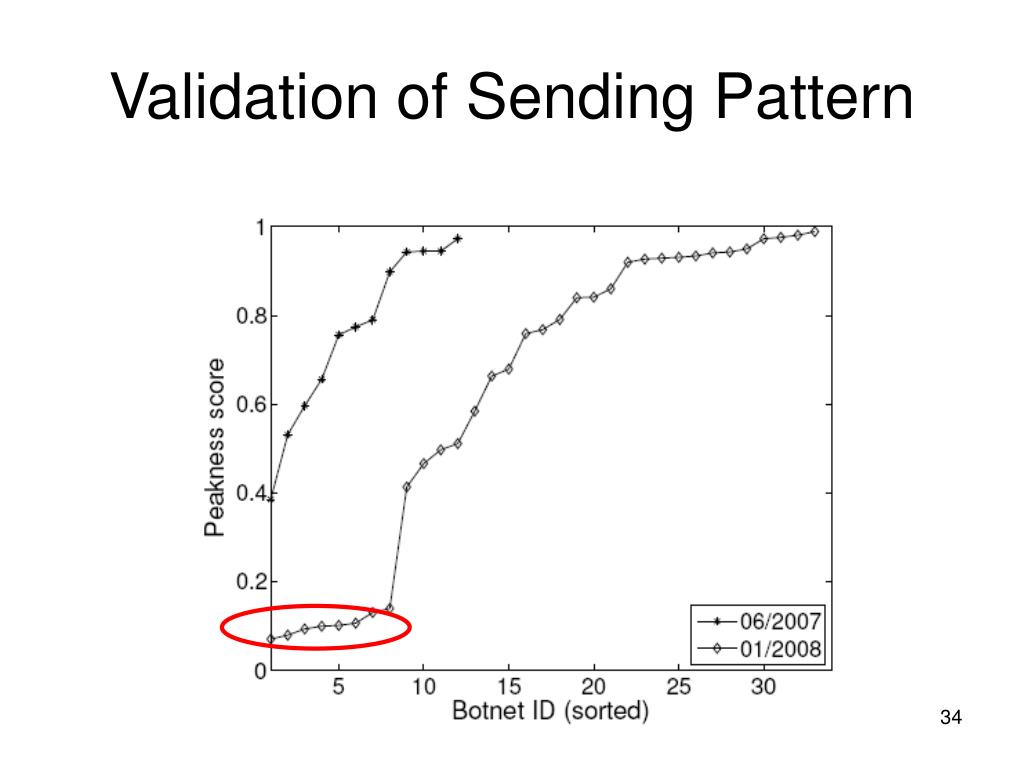 Validation of Sending Pattern

1
0.8
0.6
0.4
0.2
0
Peakness score
5 10 15 20 25 30
Botnet ID (sorted)
06/2007
01/2008

34